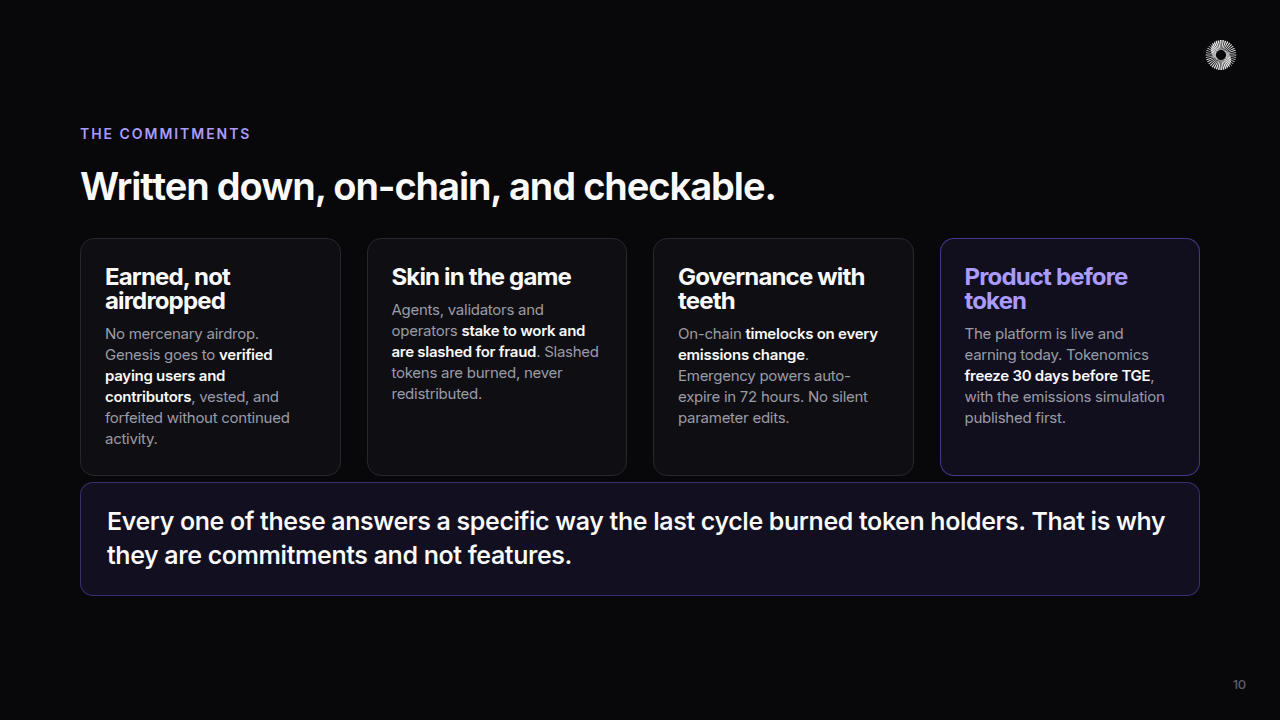 THE COMMITMENTS

Written down, on-chain, and checkable.

Earned, not airdropped

No mercenary airdrop. Genesis goes to verified paying users and contributors, vested, and forfeited without continued activity.

Skin in the game

Agents, validators and operators stake to work and are slashed for fraud. Slashed tokens are burned, never redistributed.

Governance with teeth

On-chain timelocks on every emissions change. Emergency powers auto-expire in 72 hours. No silent parameter edits.

Product before token

The platform is live and earning today. Tokenomics freeze 30 days before TGE, with the emissions simulation published first.

Every one of these answers a specific way the last cycle burned token holders. That is why they are commitments and not features.

10